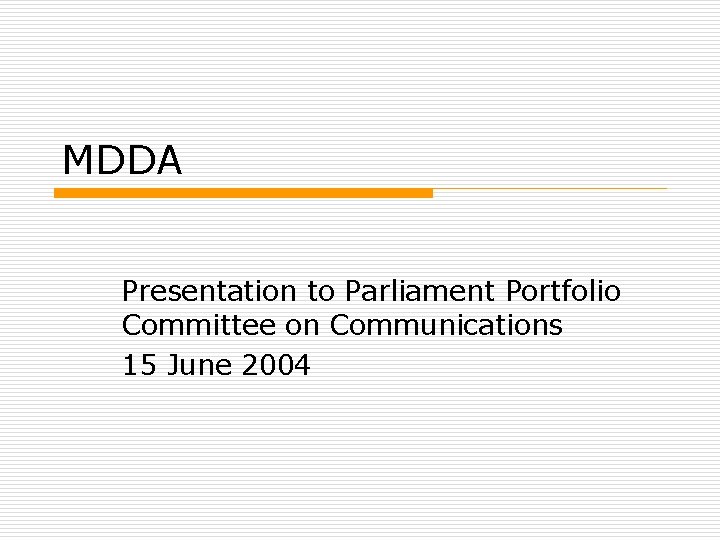 MDDA

Presentation to Parliament Portfolio Committee on Communications

15 June 2004